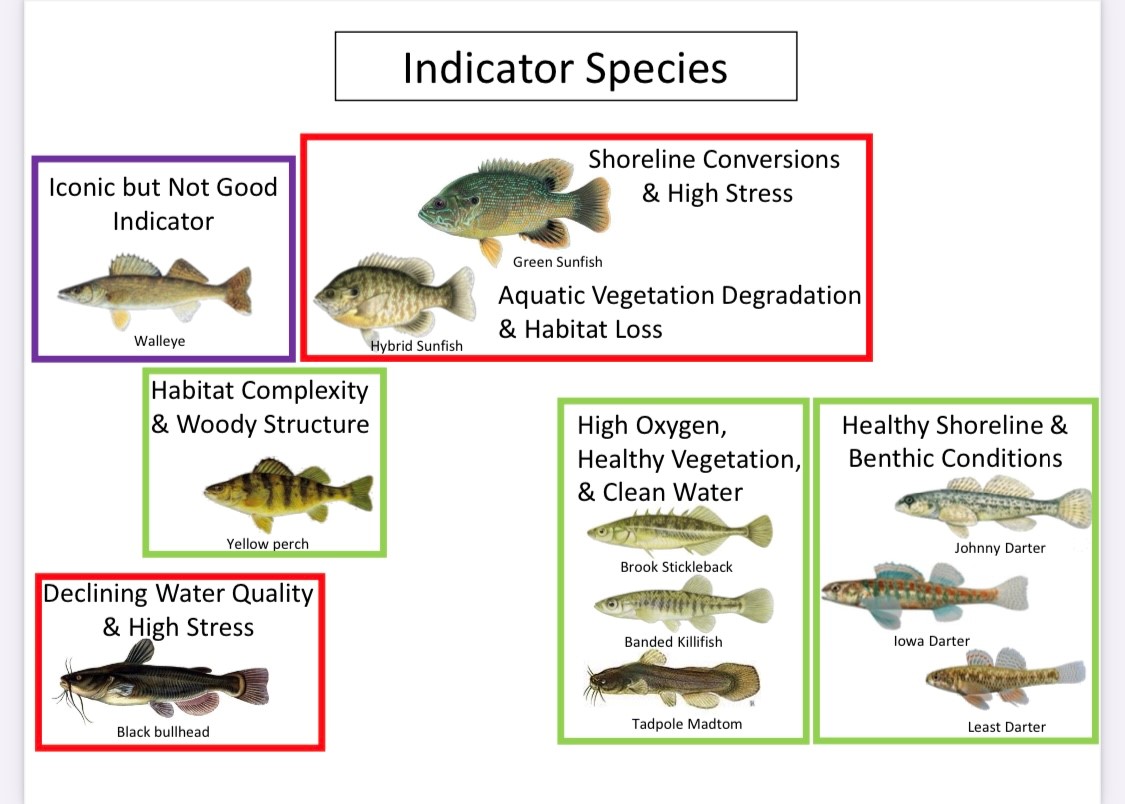 Indicator Species

Iconic but Not Good Indicator

Walleye

Shoreline Conversions & High Stress

Green Sunfish

Aquatic Vegetation Degradation & Habitat Loss

Hybrid Sunfish

Habitat Complexity & Woody Structure

Yellow perch

Declining Water Quality & High Stress

Black bullhead

High Oxygen, Healthy Vegetation, & Clean Water

Brook Stickleback

Banded Killifish

Tadpole Madtom

Healthy Shoreline & Benthic Conditions

Johnny Darter

Iowa Darter

Least Darter